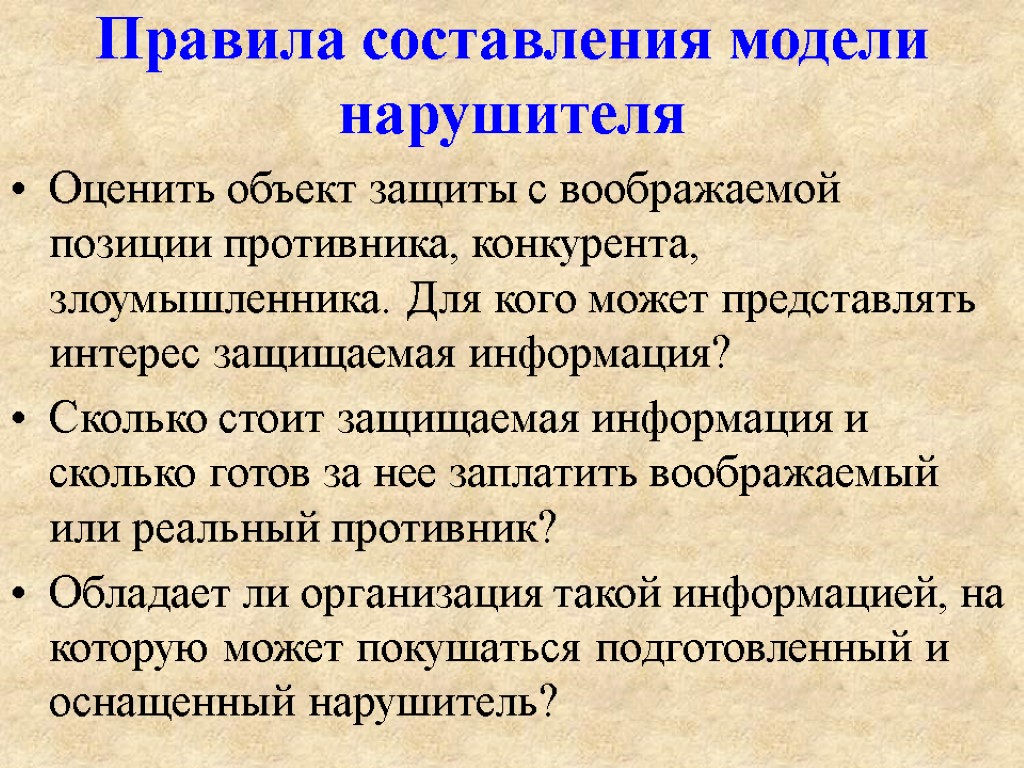 Правила составления модели нарушителя

• Оценить объект защиты с воображаемой позиции противника, конкурента, злоумышленника. Для кого может представлять интерес защищаемая информация?

• Сколько стоит защищаемая информация и сколько готов за нее заплатить воображаемый или реальный противник?

• Обладает ли организация такой информацией, на которую может покушаться подготовленный и оснащенный нарушитель?